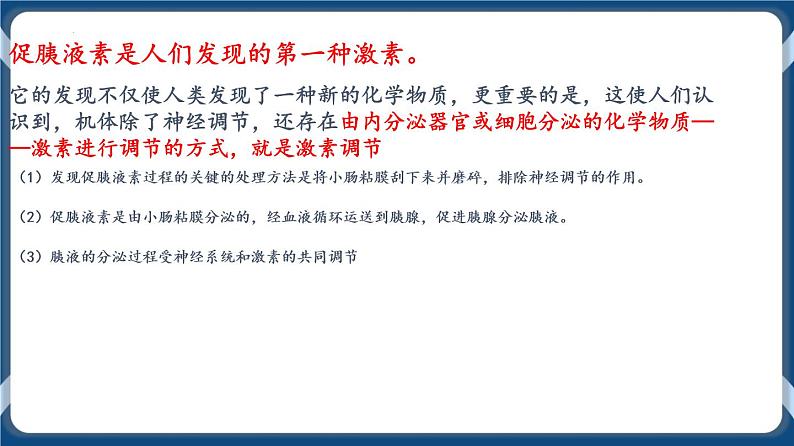 促胰液素是人们发现的第一种激素。

它的发现不仅使人类发现了一种新的化学物质，更重要的是，这使人们认识到，机体除了神经调节，还存在由内分泌器官或细胞分泌的化学物质——激素进行调节的方式，就是激素调节

（1）发现促胰液素过程的关键的处理方法是将小肠粘膜刮下来并磨碎，排除神经调节的作用。

（2）促胰液素是由小肠粘膜分泌的，经血液循环运送到胰腺，促进胰腺分泌胰液。

（3）胰液的分泌过程受神经系统和激素的共同调节